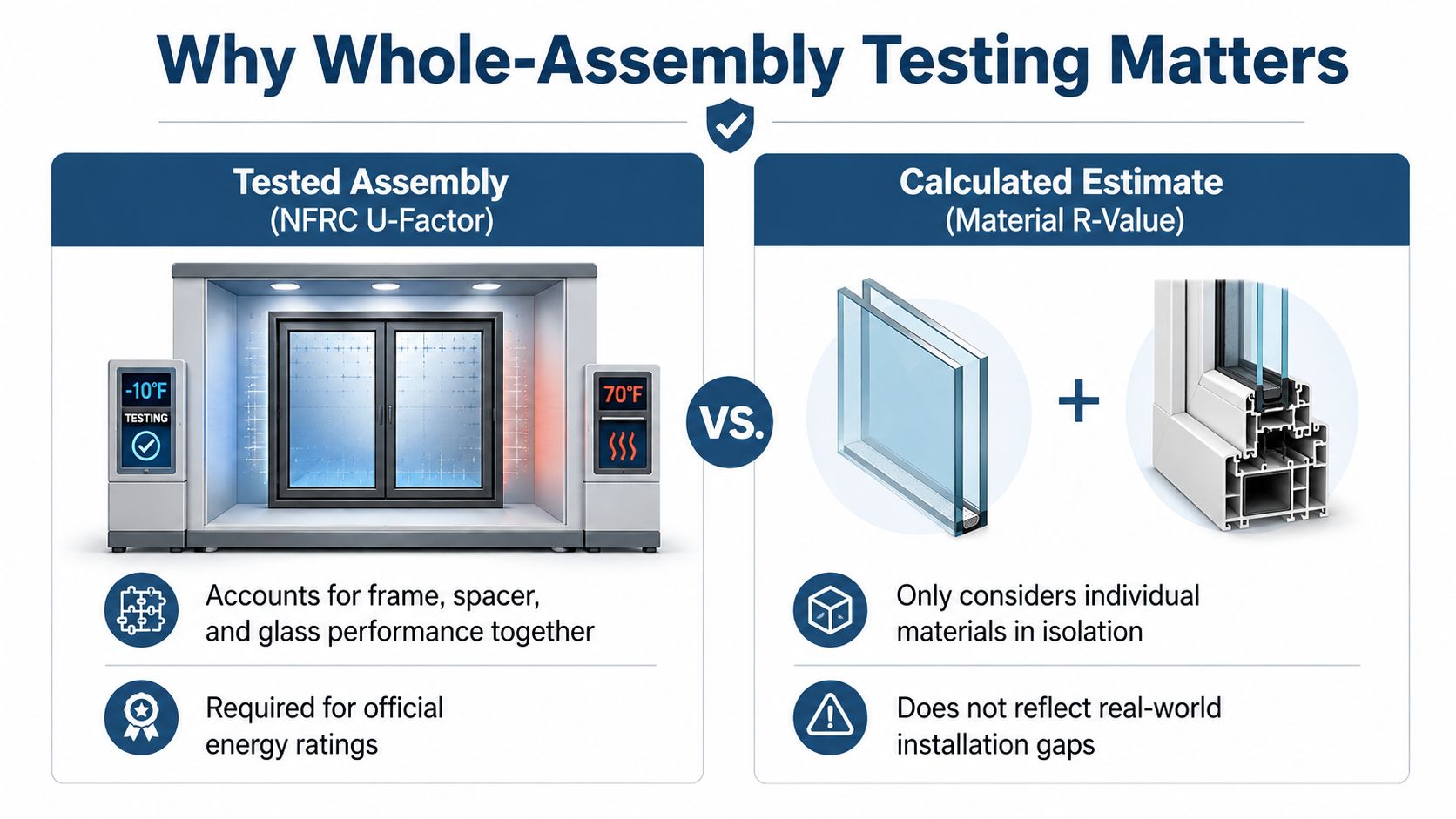 Why Whole-Assembly Testing Matters

Tested Assembly
(NFRC U-Factor)

-10°F
TESTING

70°F

Accounts for frame, spacer, and glass performance together

Required for official energy ratings

VS.

Calculated Estimate
(Material R-Value)

+

Only considers individual materials in isolation

Does not reflect real-world installation gaps